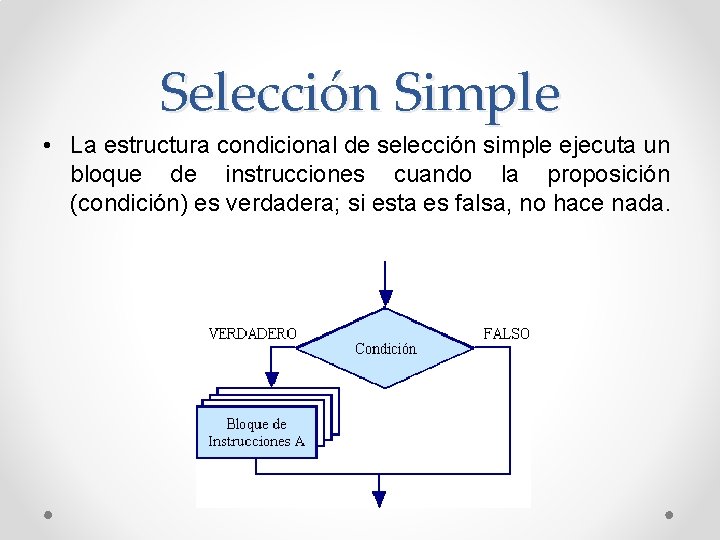 Selección Simple

• La estructura condicional de selección simple ejecuta un bloque de instrucciones cuando la proposición (condición) es verdadera; si esta es falsa, no hace nada.

VERDADERO

Condición

FALSO

Bloque de Instrucciones A